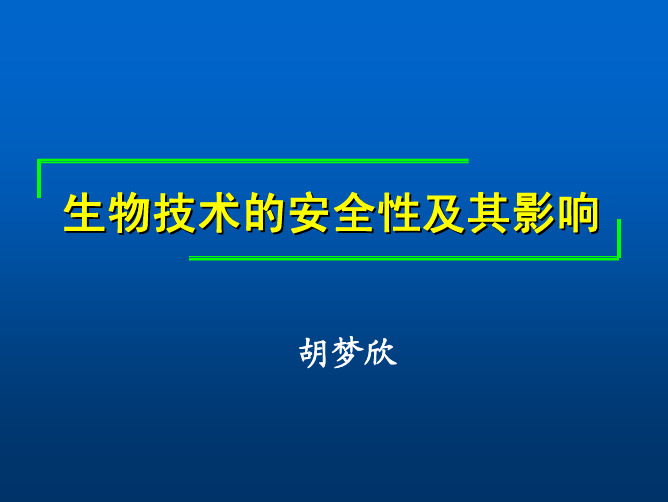 生物技术的安全性及其影响

胡梦欣